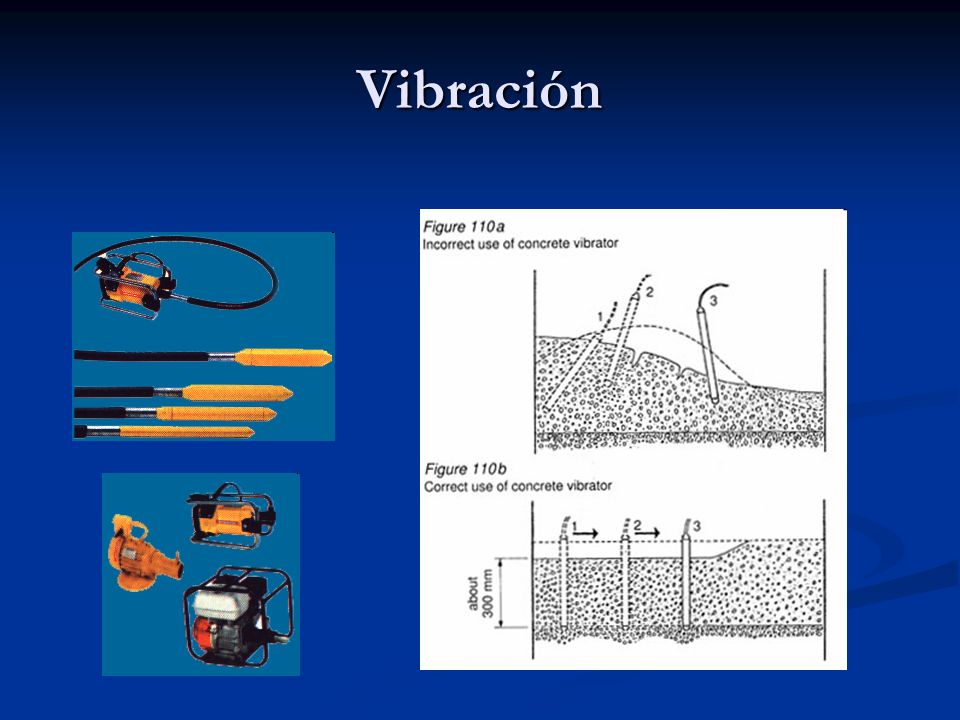 Vibración

Figure 110a
Incorrect use of concrete vibrator

1
2
3

Figure 110b
Correct use of concrete vibrator

1
2
3

about 300 mm